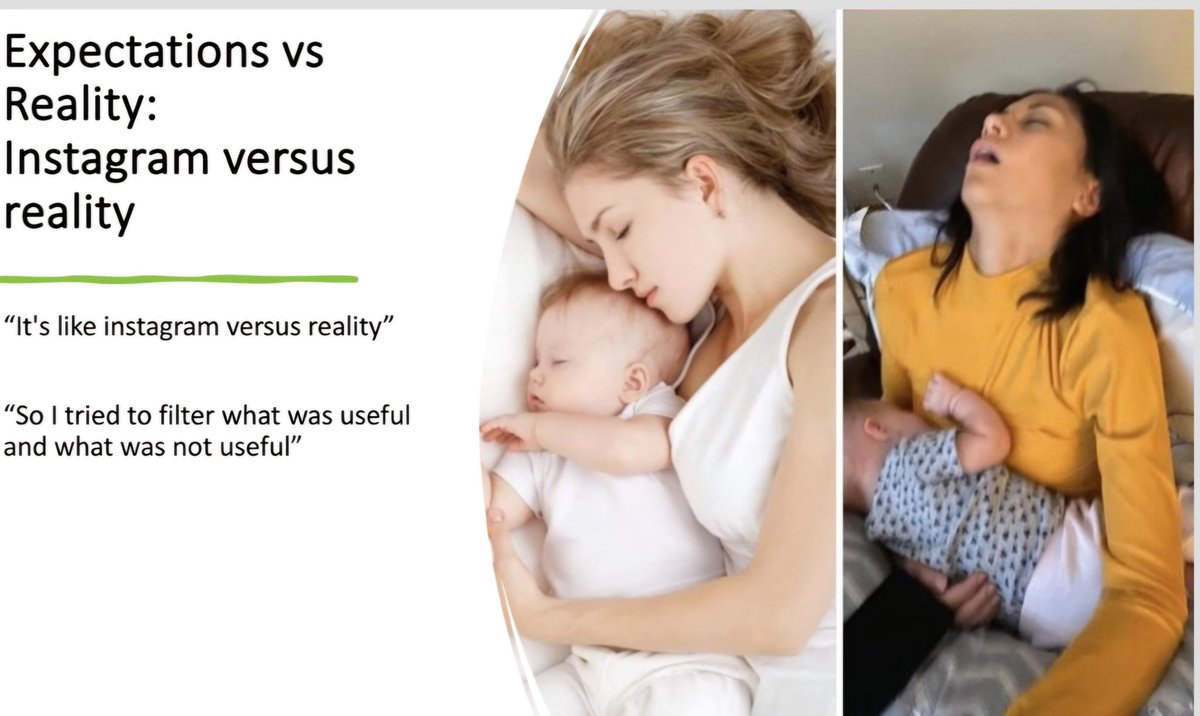 Expectations vs Reality: Instagram versus reality

“It's like instagram versus reality”

“So I tried to filter what was useful and what was not useful”